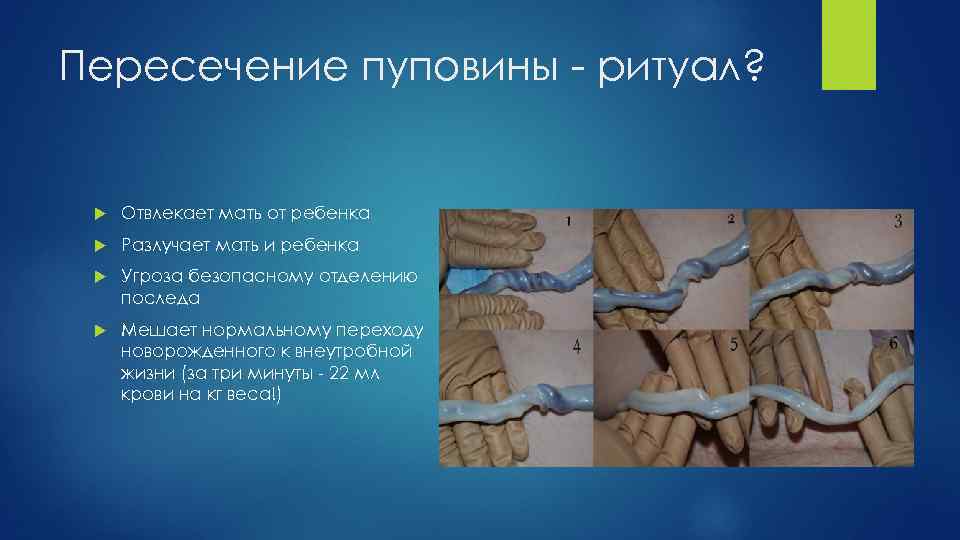 Пересечение пуповины - ритуал?

Отвлекает мать от ребенка

Разлучает мать и ребенка

Угроза безопасному отделению последа

Мешает нормальному переходу новорожденного к внеутробной жизни (за три минуты - 22 мл крови на кг веса!)

1

2

3

4

5

6